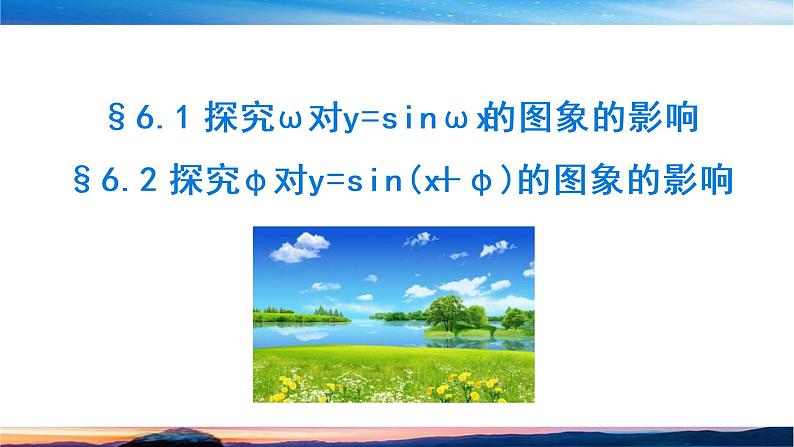 §6.1 探究ω对y=sinωx的图象的影响

§6.2 探究φ对y=sin(x+φ)的图象的影响